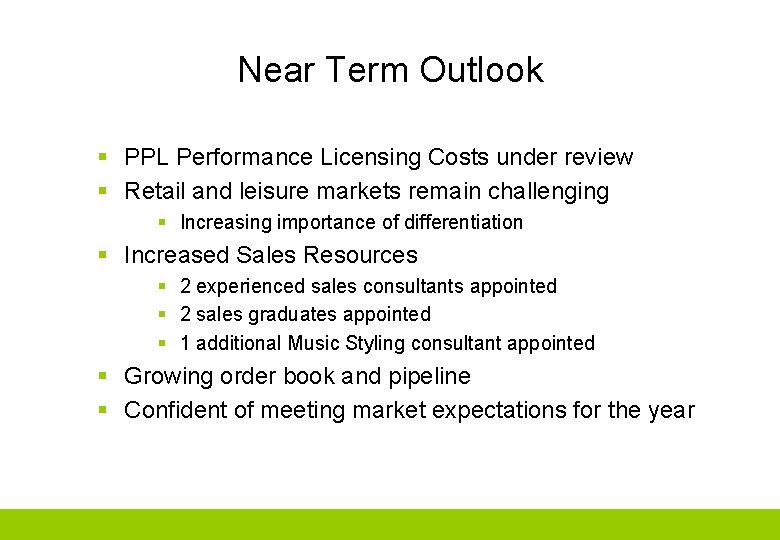 Near Term Outlook

- PPL Performance Licensing Costs under review
- Retail and leisure markets remain challenging
  - Increasing importance of differentiation
- Increased Sales Resources
  - 2 experienced sales consultants appointed
  - 2 sales graduates appointed
  - 1 additional Music Styling consultant appointed
- Growing order book and pipeline
- Confident of meeting market expectations for the year